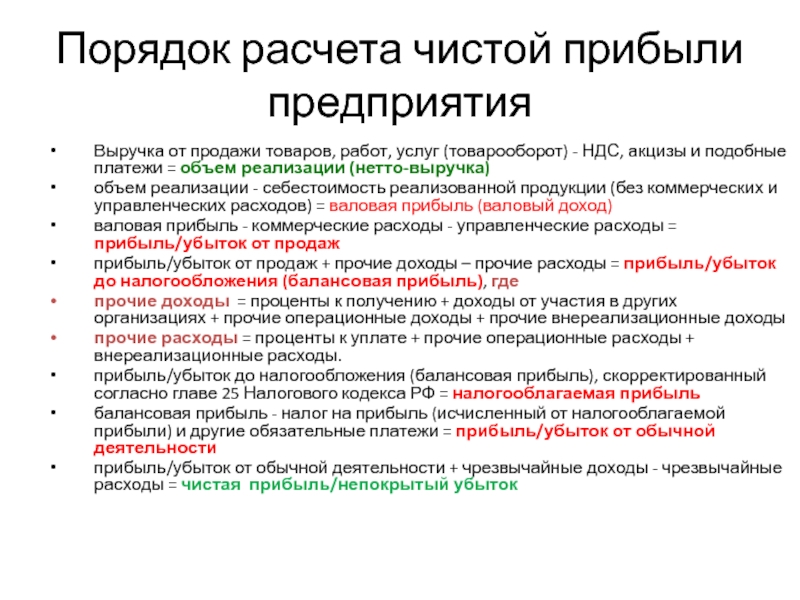 Порядок расчета чистой прибыли предприятия

• Выручка от продажи товаров, работ, услуг (товарооборот) - НДС, акцизы и подобные платежи = объем реализации (нетто-выручка)
• объем реализации - себестоимость реализованной продукции (без коммерческих и управленческих расходов) = валовая прибыль (валовый доход)
• валовая прибыль - коммерческие расходы - управленческие расходы = прибыль/убыток от продаж
• прибыль/убыток от продаж + прочие доходы – прочие расходы = прибыль/убыток до налогообложения (балансовая прибыль), где
• прочие доходы = проценты к получению + доходы от участия в других организациях + прочие операционные доходы + прочие внереализационные доходы
• прочие расходы = проценты к уплате + прочие операционные расходы + внереализационные расходы.
• прибыль/убыток до налогообложения (балансовая прибыль), скорректированный согласно главе 25 Налогового кодекса РФ = налогооблагаемая прибыль
• балансовая прибыль - налог на прибыль (исчисленный от налогооблагаемой прибыли) и другие обязательные платежи = прибыль/убыток от обычной деятельности
• прибыль/убыток от обычной деятельности + чрезвычайные доходы - чрезвычайные расходы = чистая прибыль/непокрытый убыток